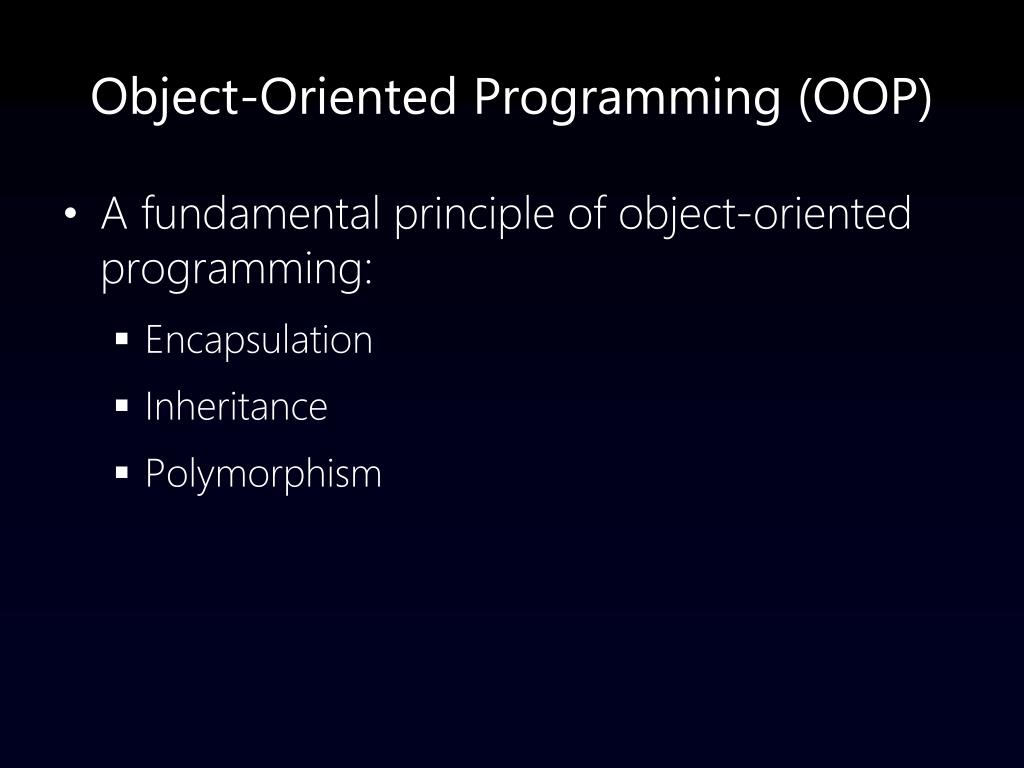 Object-Oriented Programming (OOP)

• A fundamental principle of object-oriented programming:

▪ Encapsulation

▪ Inheritance

▪ Polymorphism